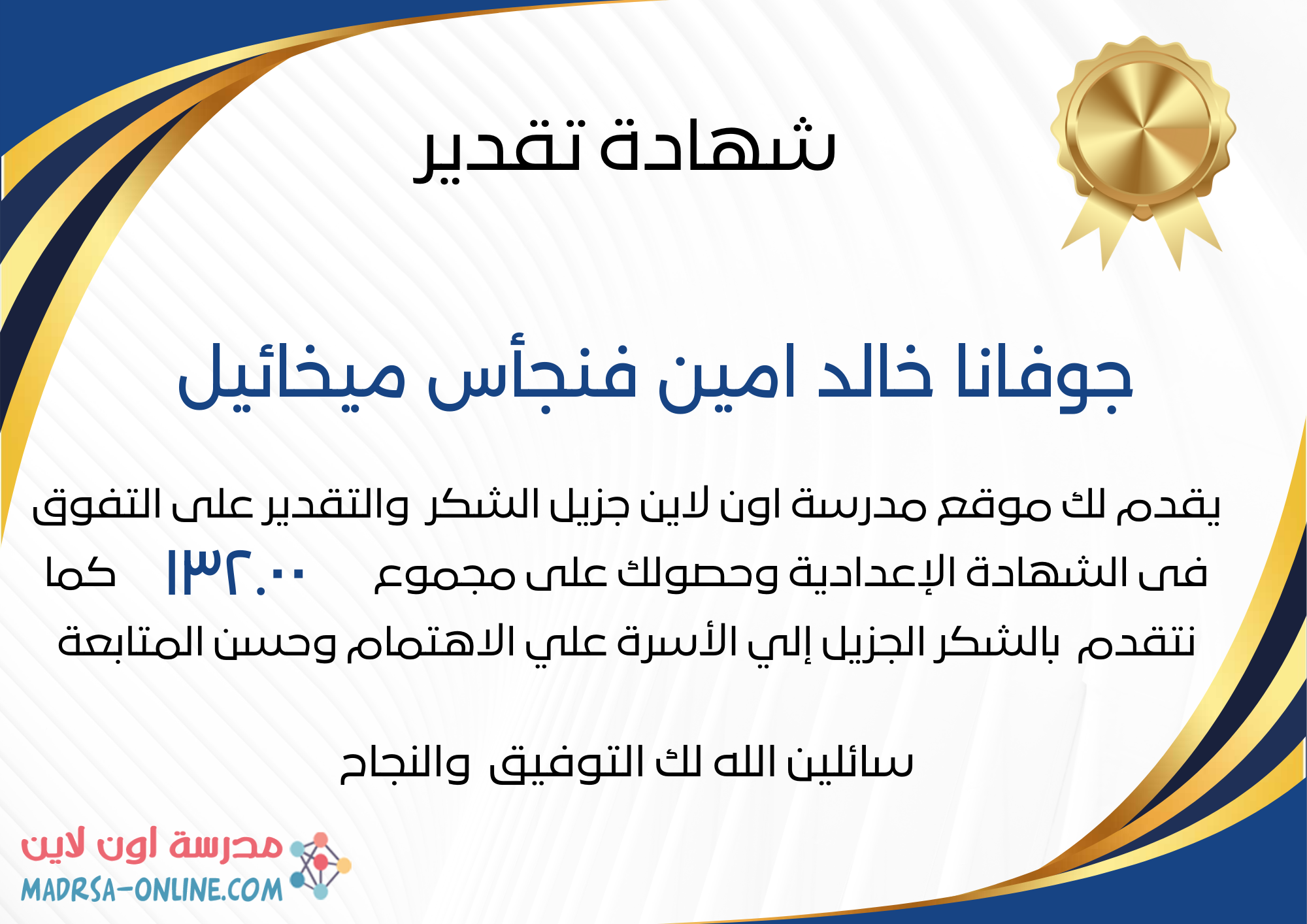 شهادة تقدير

جوفانا خالد امين فنجأس ميخائيل

يقدم لك موقع مدرسة اون لاين جزيل الشكر والتقدير على التفوق فى الشهادة الإعدادية وحصولك على مجموع ١٣٢.٠٠ كما نتقدم بالشكر الجزيل إلي الأسرة علي الاهتمام وحسن المتابعة

سائلين الله لك التوفيق والنجاح

مدرسة اون لاين
MADRSA-ONLINE.COM